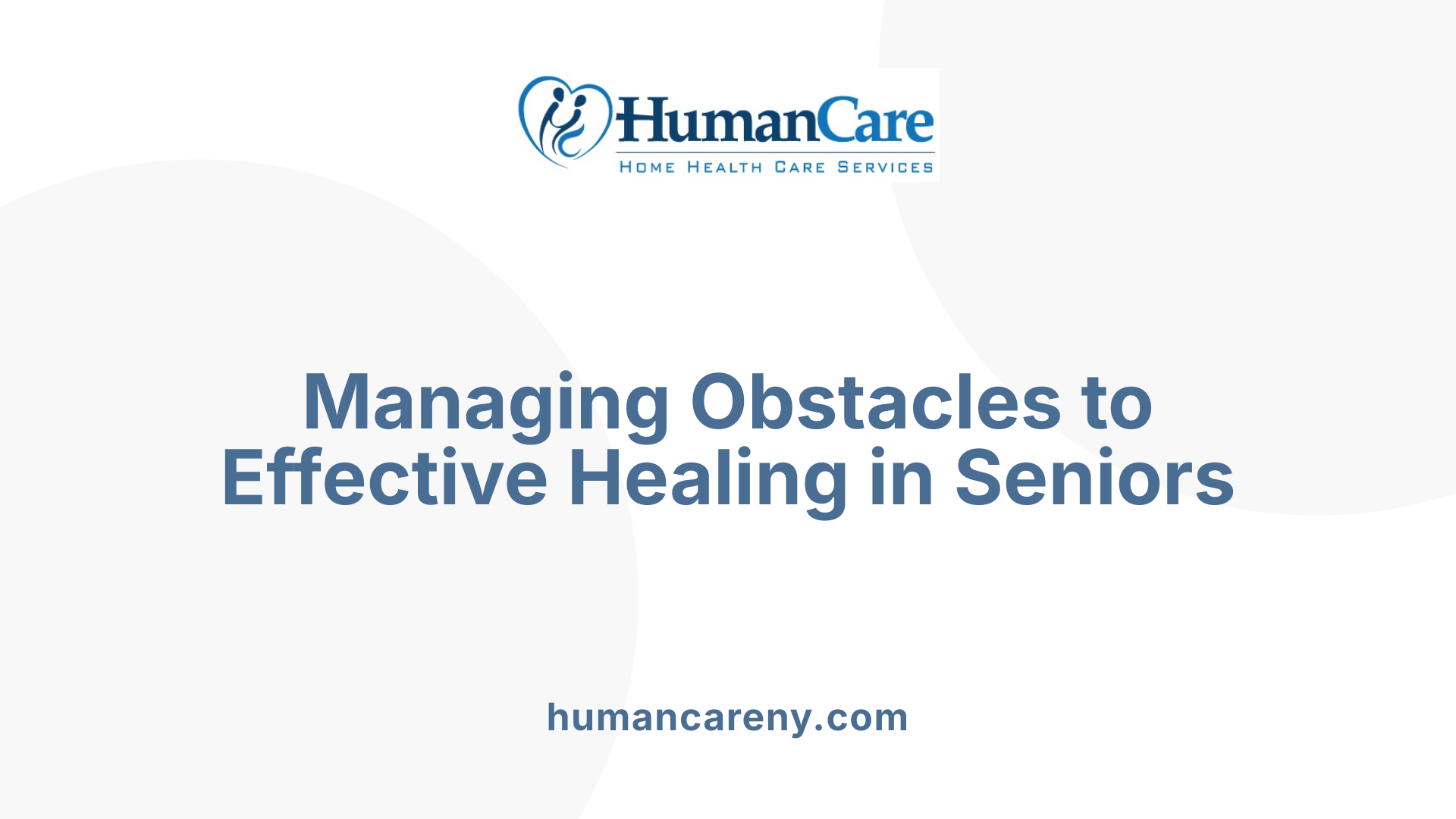 HumanCare
HOME HEALTH CARE SERVICES

Managing Obstacles to Effective Healing in Seniors

humancareny.com